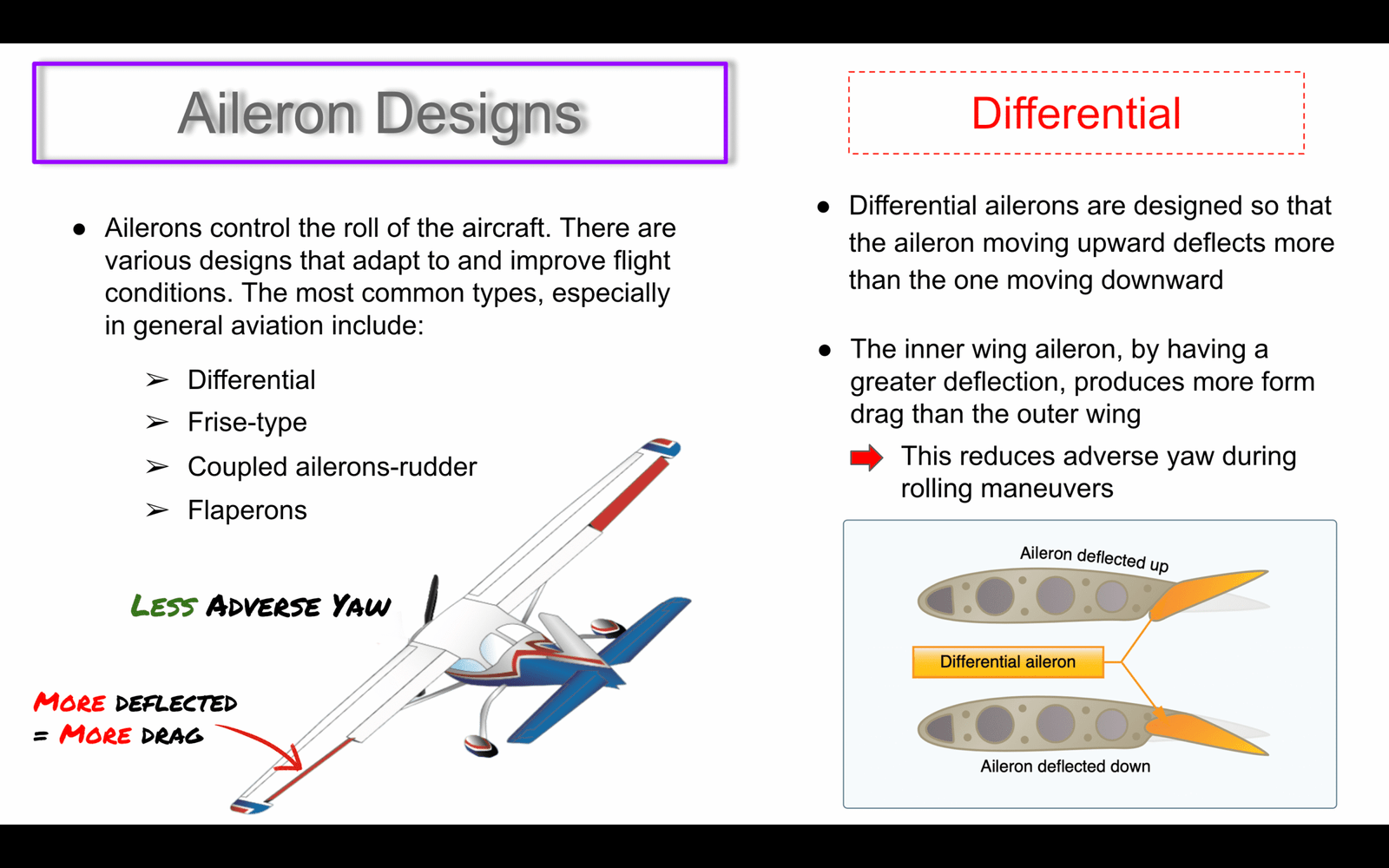 Aileron Designs

● Ailerons control the roll of the aircraft. There are various designs that adapt to and improve flight conditions. The most common types, especially in general aviation include:

➢ Differential
➢ Frise-type
➢ Coupled ailerons-rudder
➢ Flaperons

LESS ADVERSE YAW

MORE DEFLECTED = MORE DRAG

Differential

● Differential ailerons are designed so that the aileron moving upward deflects more than the one moving downward

● The inner wing aileron, by having a greater deflection, produces more form drag than the outer wing

This reduces adverse yaw during rolling maneuvers

Aileron deflected up

Differential aileron

Aileron deflected down